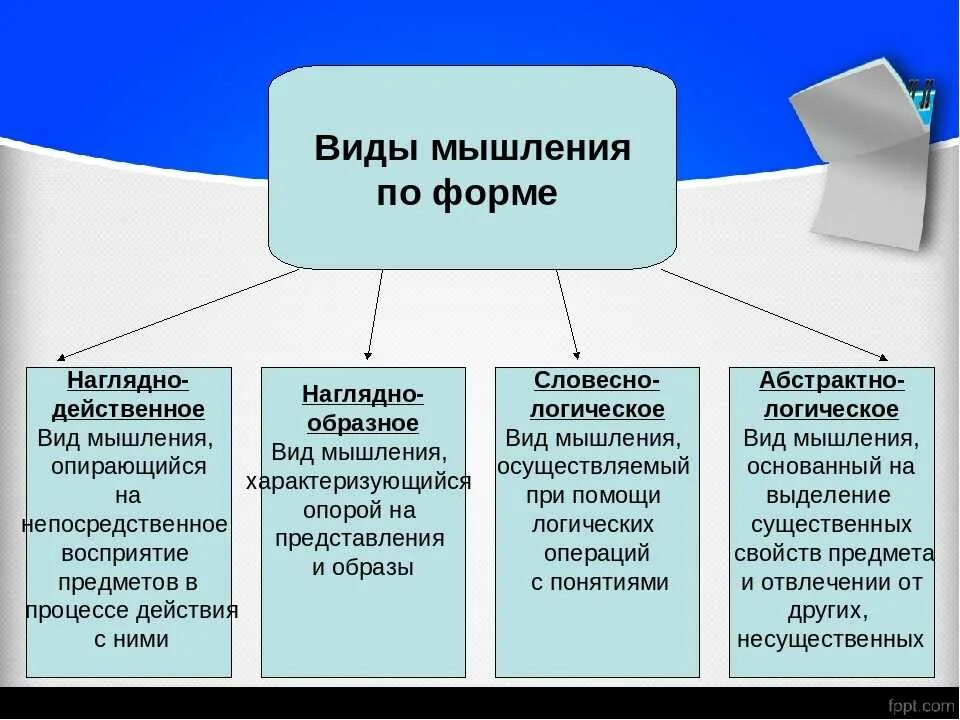 Виды мышления по форме

Наглядно-действенное
Вид мышления, опирающийся на непосредственное восприятие предметов в процессе действия с ними

Наглядно-образное
Вид мышления, характеризующийся опорой на представления и образы

Словесно-логическое
Вид мышления, осуществляемый при помощи логических операций с понятиями

Абстрактно-логическое
Вид мышления, основанный на выделение существенных свойств предмета и отвлечении от других, несущественных

fppt.com